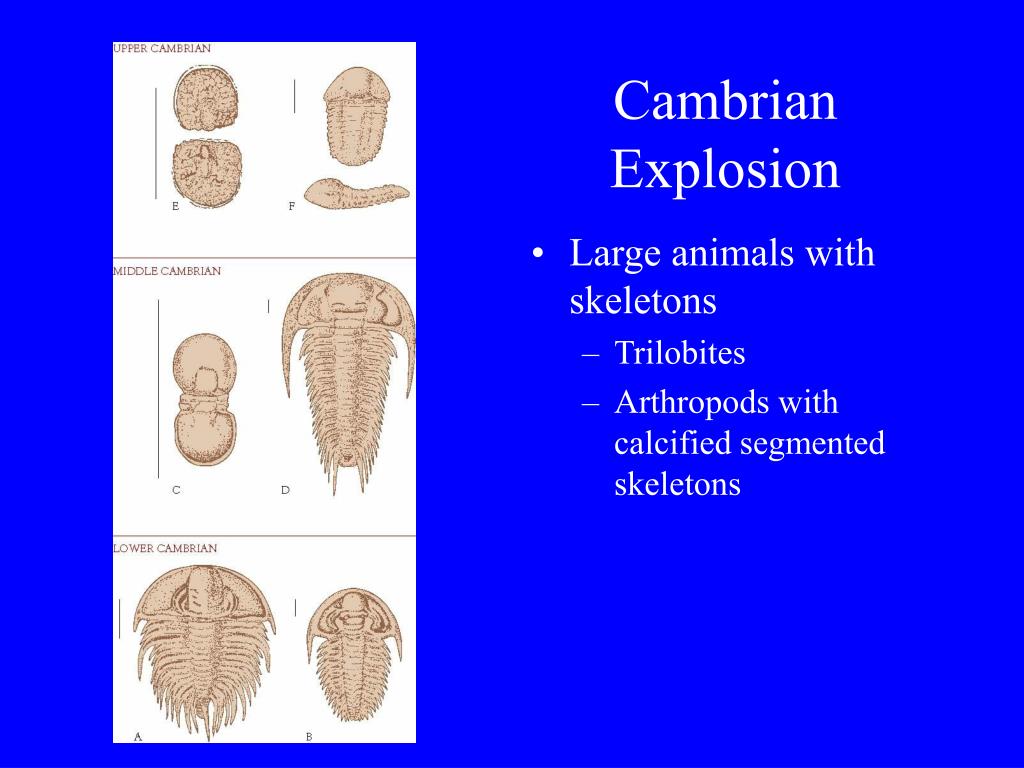 UPPER CAMBRIAN

E

F

MIDDLE CAMBRIAN

C

D

LOWER CAMBRIAN

A

B

Cambrian Explosion

• Large animals with skeletons
– Trilobites
– Arthropods with calcified segmented skeletons